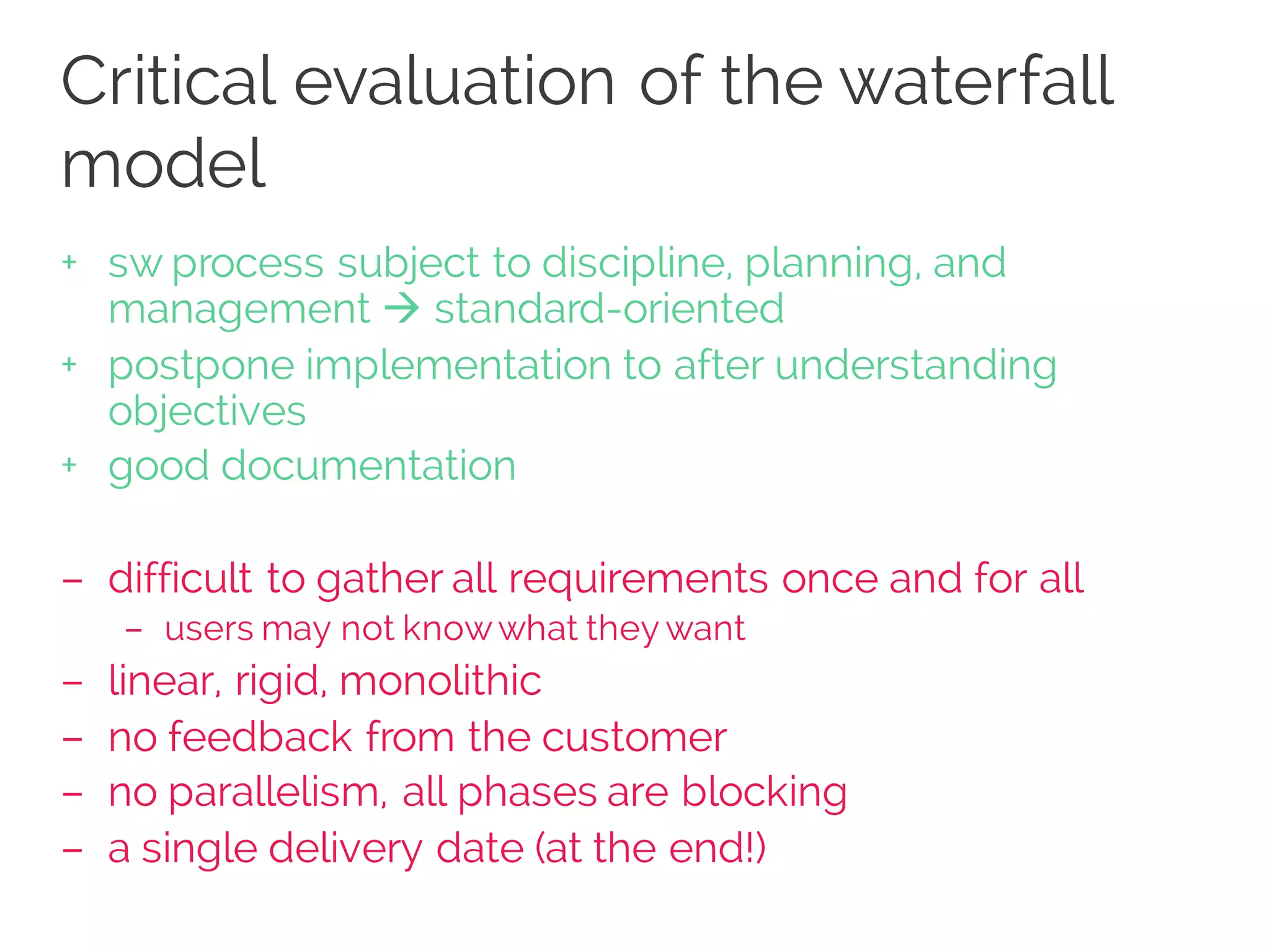 Critical evaluation of the waterfall model

+ sw process subject to discipline, planning, and management → standard-oriented
+ postpone implementation to after understanding objectives
+ good documentation

– difficult to gather all requirements once and for all
  – users may not know what they want
– linear, rigid, monolithic
– no feedback from the customer
– no parallelism, all phases are blocking
– a single delivery date (at the end!)